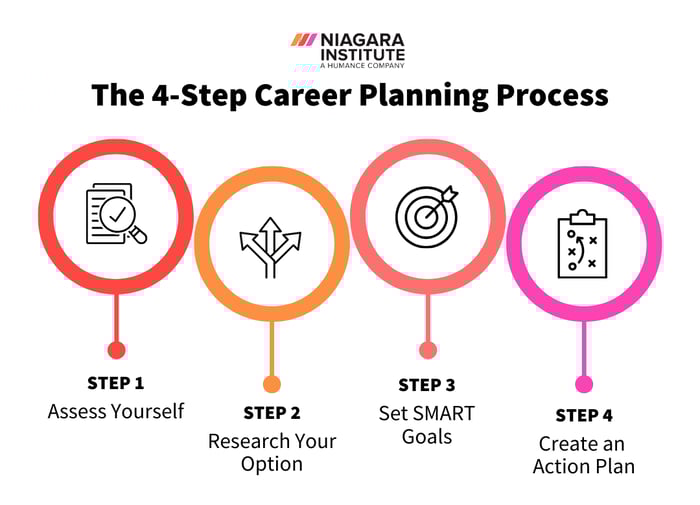 NIAGARA INSTITUTE
A HUMANCE COMPANY

The 4-Step Career Planning Process

STEP 1
Assess Yourself

STEP 2
Research Your Option

STEP 3
Set SMART Goals

STEP 4
Create an Action Plan